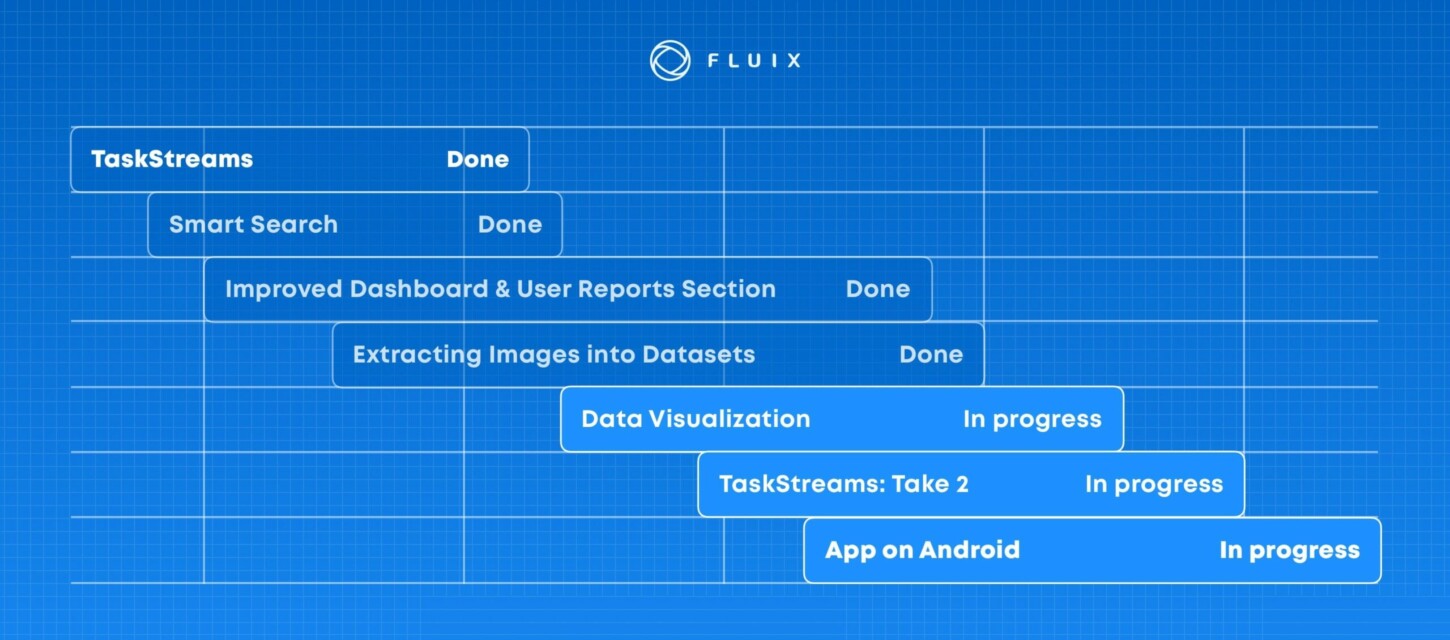 FLUIX

TaskStreams Done

Smart Search Done

Improved Dashboard & User Reports Section Done

Extracting Images into Datasets Done

Data Visualization In progress

TaskStreams: Take 2 In progress

App on Android In progress